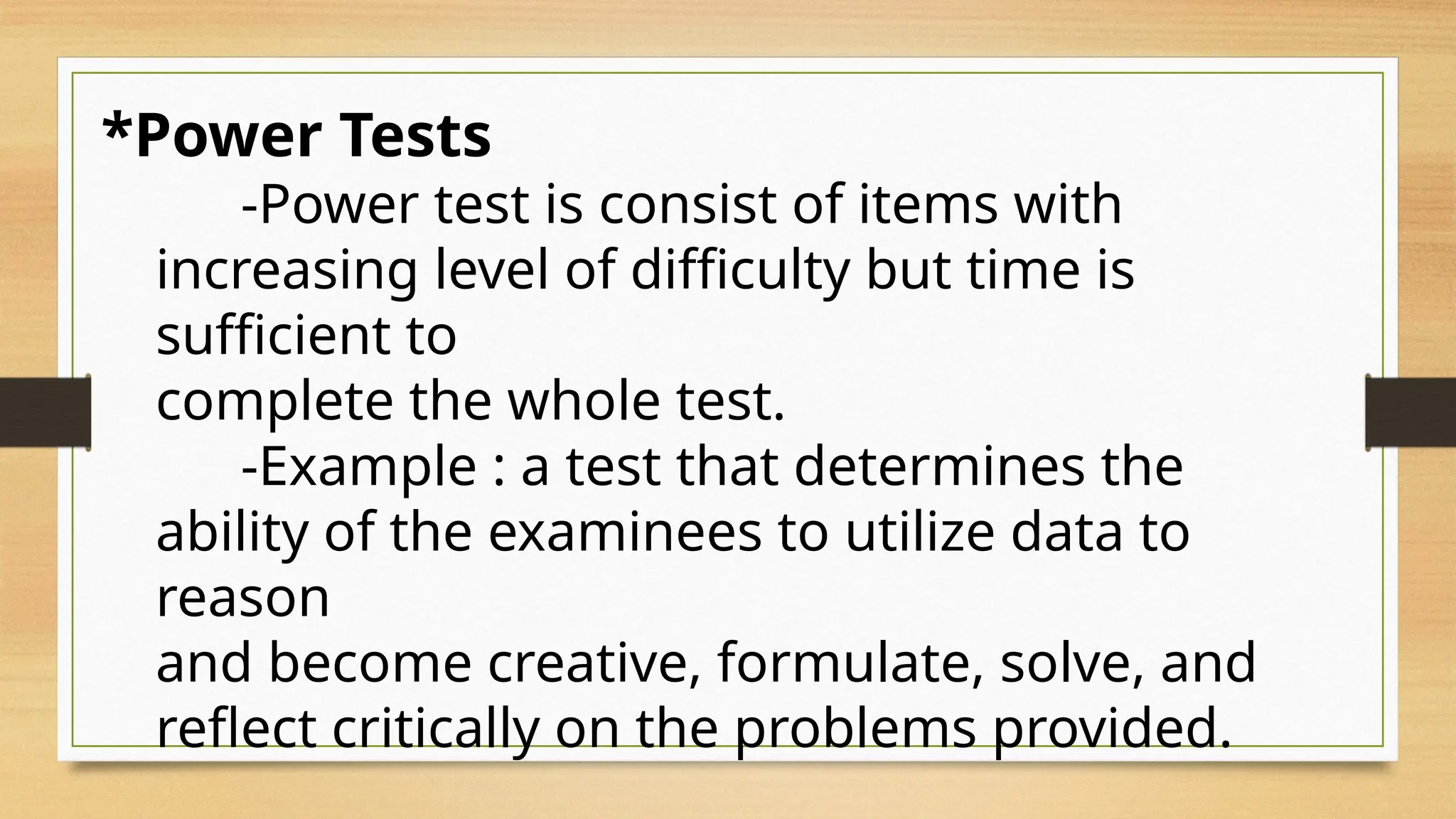 *Power Tests

-Power test is consist of items with increasing level of difficulty but time is sufficient to complete the whole test.

-Example : a test that determines the ability of the examinees to utilize data to reason and become creative, formulate, solve, and reflect critically on the problems provided.